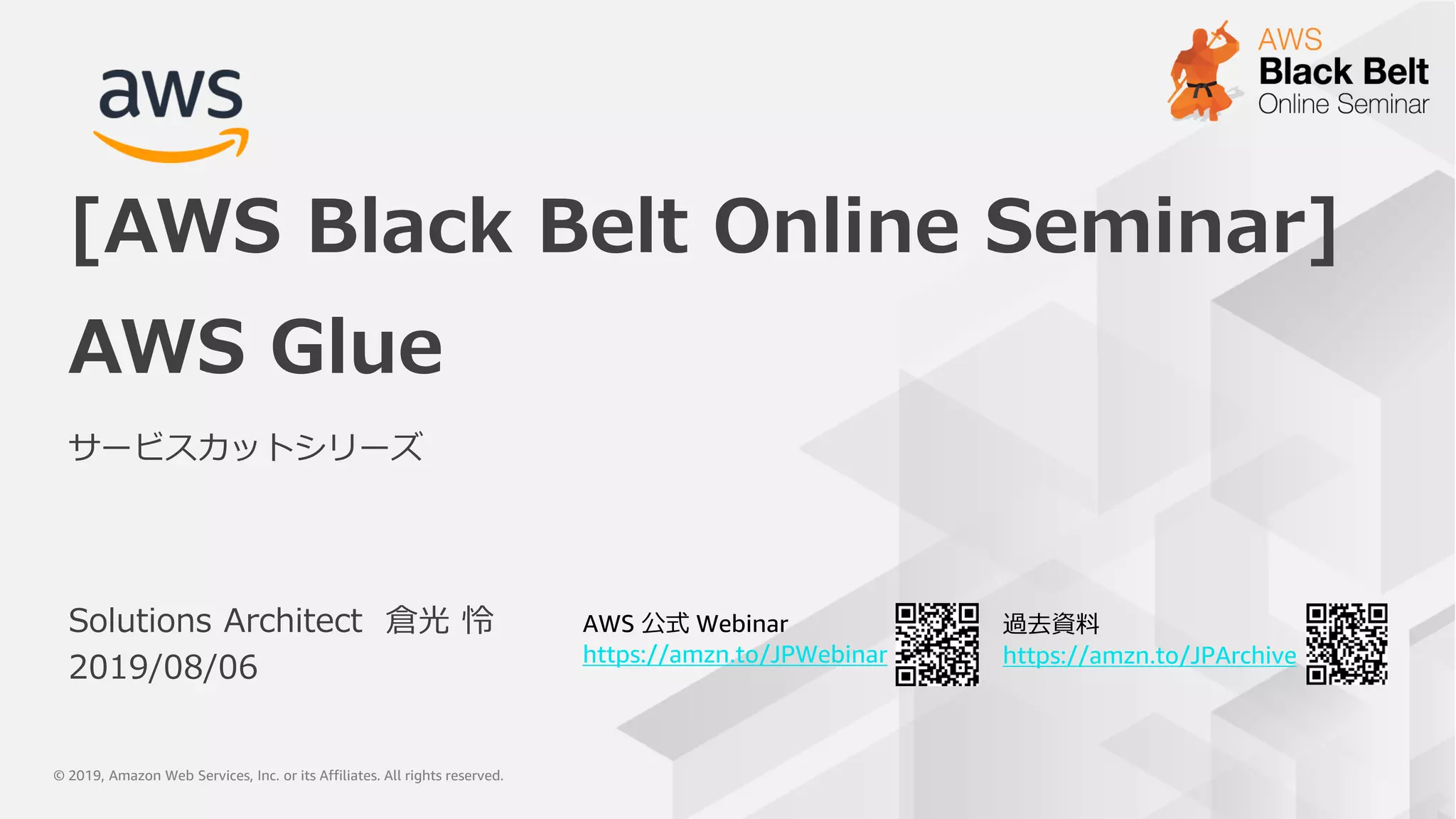 aws

AWS
Black Belt
Online Seminar

[AWS Black Belt Online Seminar]

AWS Glue

サービスカットシリーズ

Solutions Architect 倉光 怜
2019/08/06

AWS 公式 Webinar
https://amzn.to/JPWebinar

過去資料
https://amzn.to/JPArchive

© 2019, Amazon Web Services, Inc. or its Affiliates. All rights reserved.